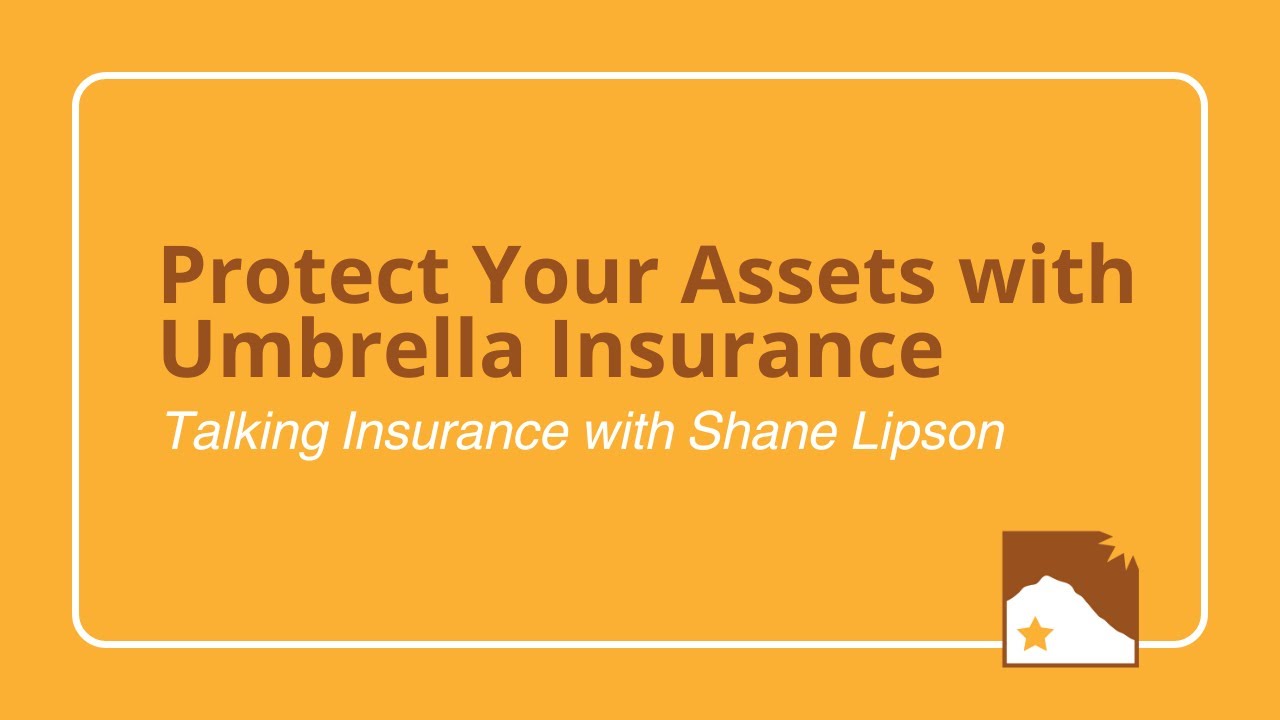 Protect Your Assets with Umbrella Insurance

Talking Insurance with Shane Lipson